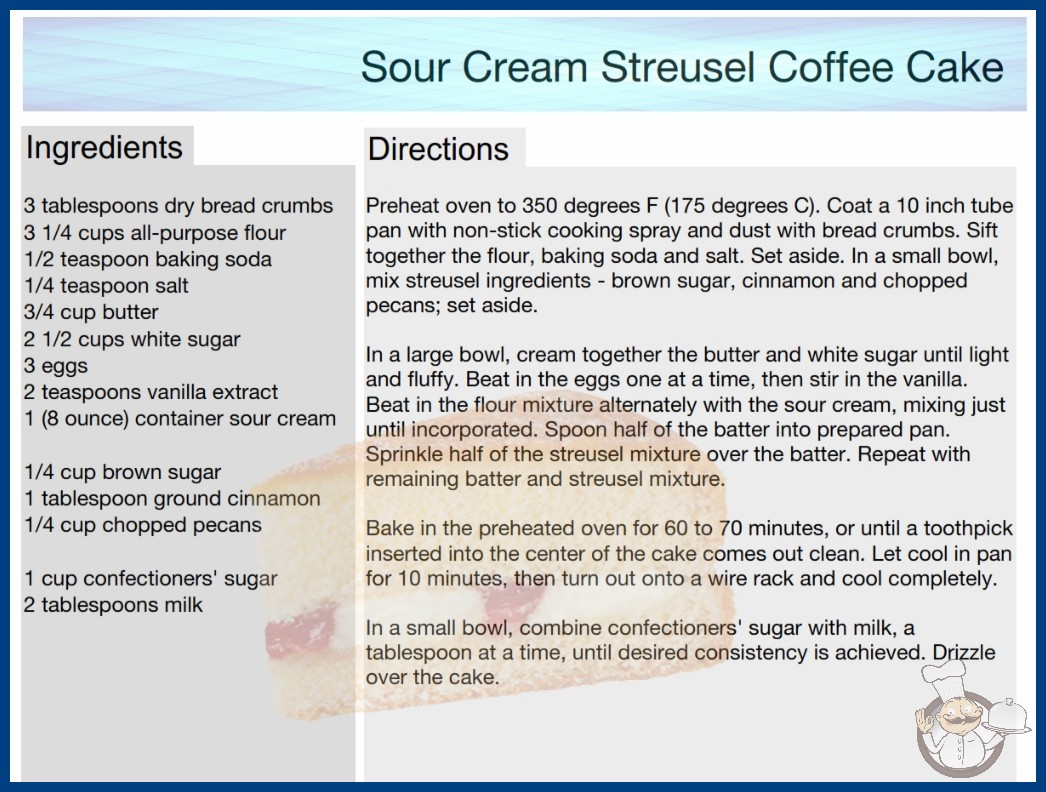 Sour Cream Streusel Coffee Cake

Ingredients

3 tablespoons dry bread crumbs
3 1/4 cups all-purpose flour
1/2 teaspoon baking soda
1/4 teaspoon salt
3/4 cup butter
2 1/2 cups white sugar
3 eggs
2 teaspoons vanilla extract
1 (8 ounce) container sour cream

1/4 cup brown sugar
1 tablespoon ground cinnamon
1/4 cup chopped pecans

1 cup confectioners' sugar
2 tablespoons milk

Directions

Preheat oven to 350 degrees F (175 degrees C). Coat a 10 inch tube pan with non-stick cooking spray and dust with bread crumbs. Sift together the flour, baking soda and salt. Set aside. In a small bowl, mix streusel ingredients - brown sugar, cinnamon and chopped pecans; set aside.

In a large bowl, cream together the butter and white sugar until light and fluffy. Beat in the eggs one at a time, then stir in the vanilla. Beat in the flour mixture alternately with the sour cream, mixing just until incorporated. Spoon half of the batter into prepared pan. Sprinkle half of the streusel mixture over the batter. Repeat with remaining batter and streusel mixture.

Bake in the preheated oven for 60 to 70 minutes, or until a toothpick inserted into the center of the cake comes out clean. Let cool in pan for 10 minutes, then turn out onto a wire rack and cool completely.

In a small bowl, combine confectioners' sugar with milk, a tablespoon at a time, until desired consistency is achieved. Drizzle over the cake.